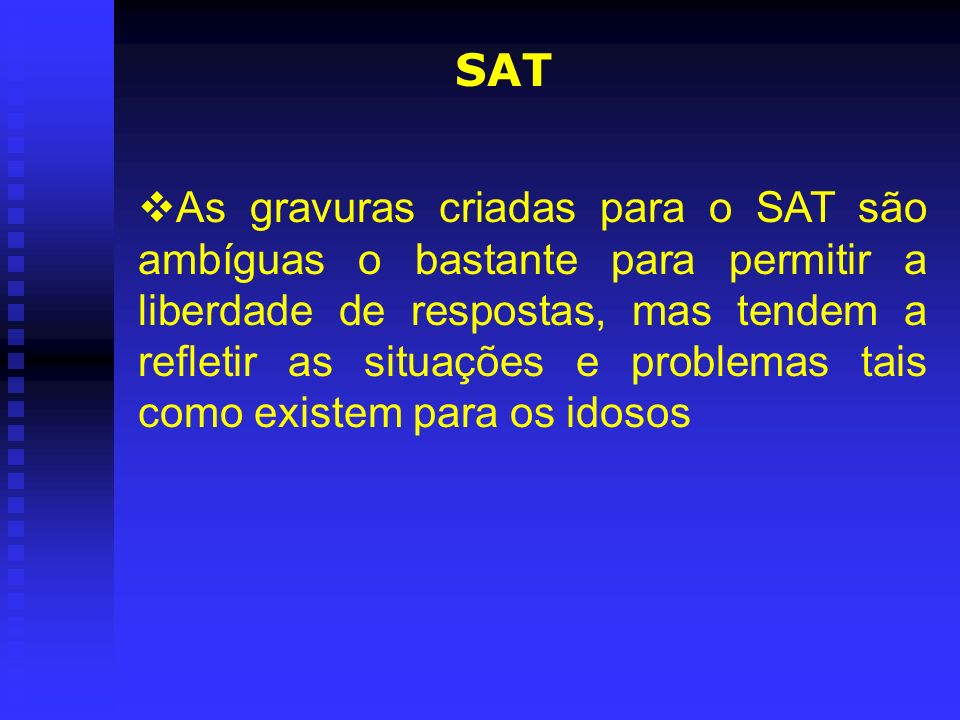 SAT

❖As gravuras criadas para o SAT são ambíguas o bastante para permitir a liberdade de respostas, mas tendem a refletir as situações e problemas tais como existem para os idosos